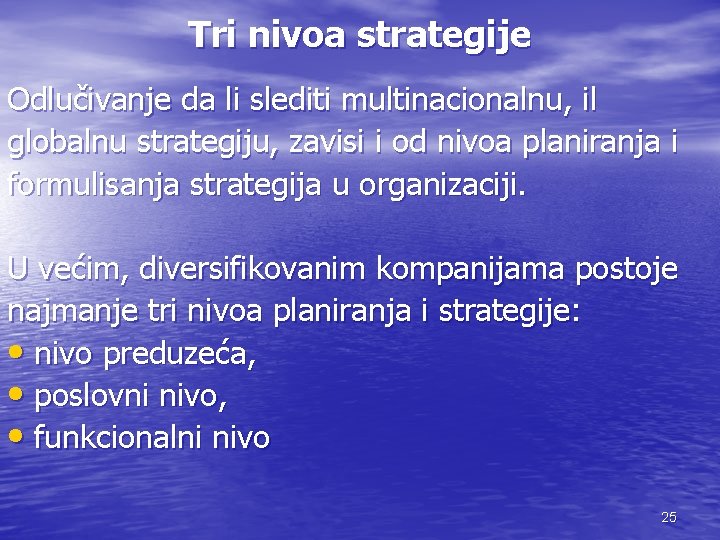 Tri nivoa strategije

Odlučivanje da li slediti multinacionalnu, il globalnu strategiju, zavisi i od nivoa planiranja i formulisanja strategija u organizaciji.

U većim, diversifikovanim kompanijama postoje najmanje tri nivoa planiranja i strategije:
• nivo preduzeća,
• poslovni nivo,
• funkcionalni nivo

25